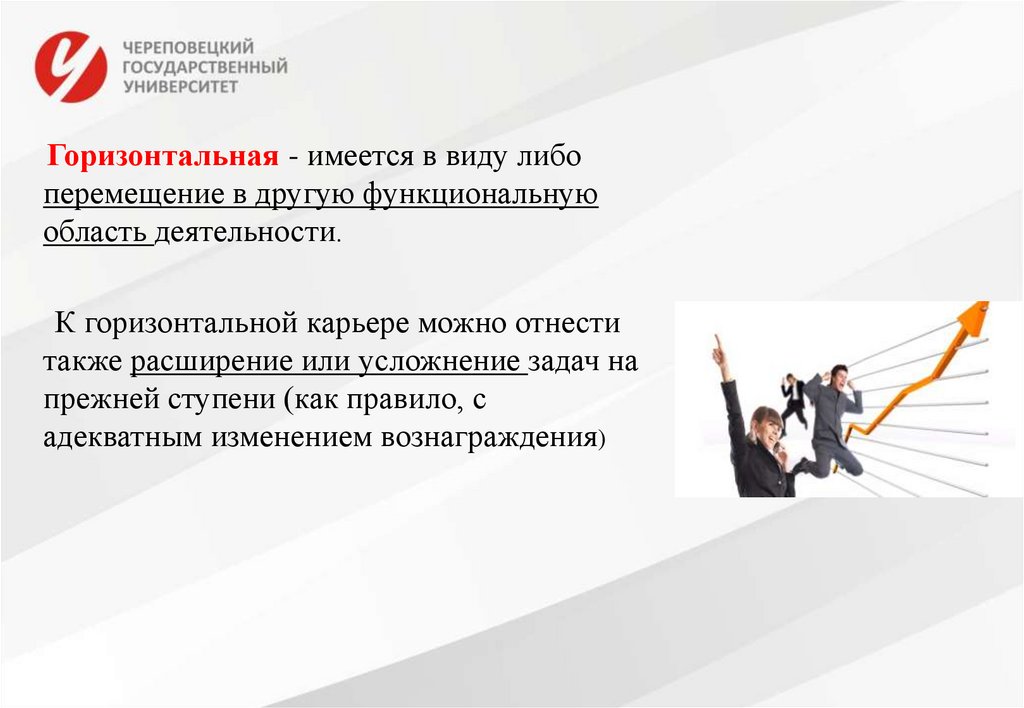 ЧЕРЕПОВЕЦКИЙ ГОСУДАРСТВЕННЫЙ УНИВЕРСИТЕТ

Горизонтальная - имеется в виду либо перемещение в другую функциональную область деятельности.

К горизонтальной карьере можно отнести также расширение или усложнение задач на прежней ступени (как правило, с адекватным изменением вознаграждения)